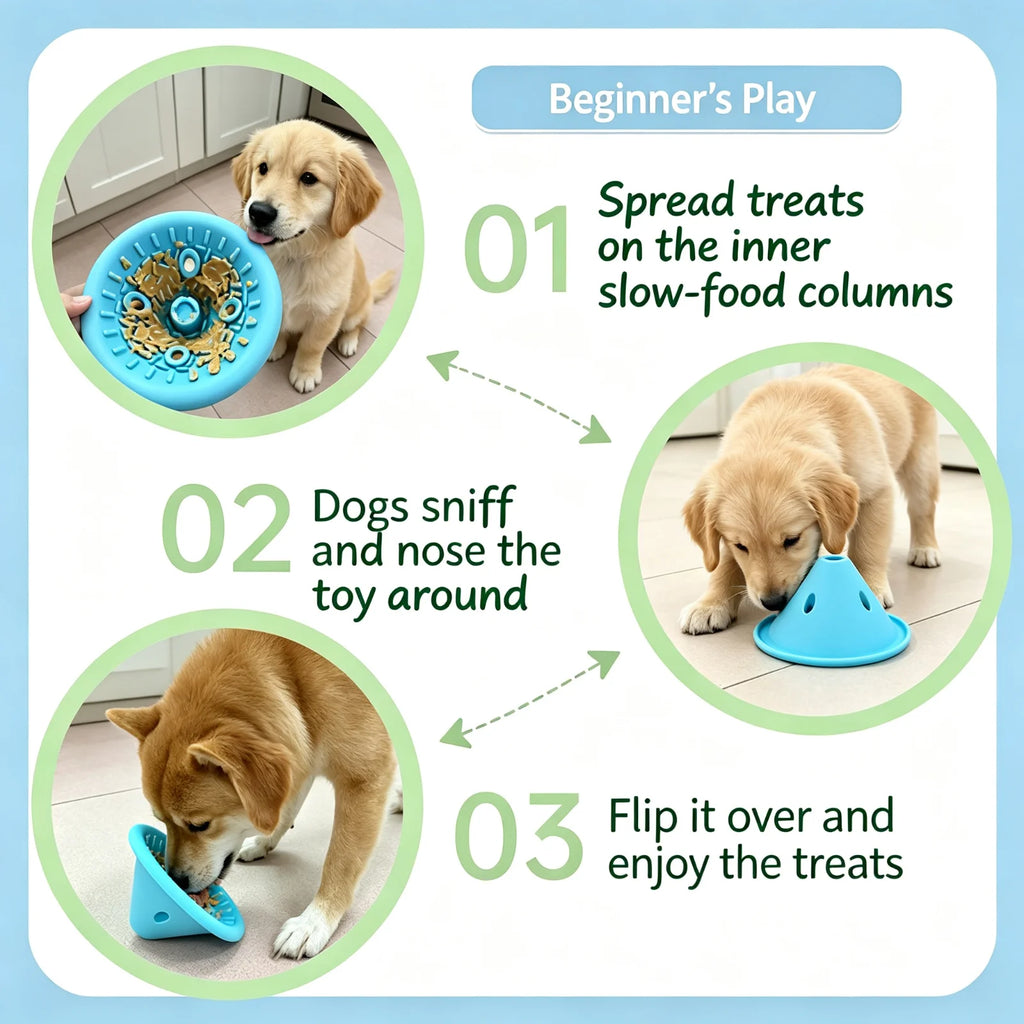 Beginner's Play

01 Spread treats on the inner slow-food columns

02 Dogs sniff and nose the toy around

03 Flip it over and enjoy the treats